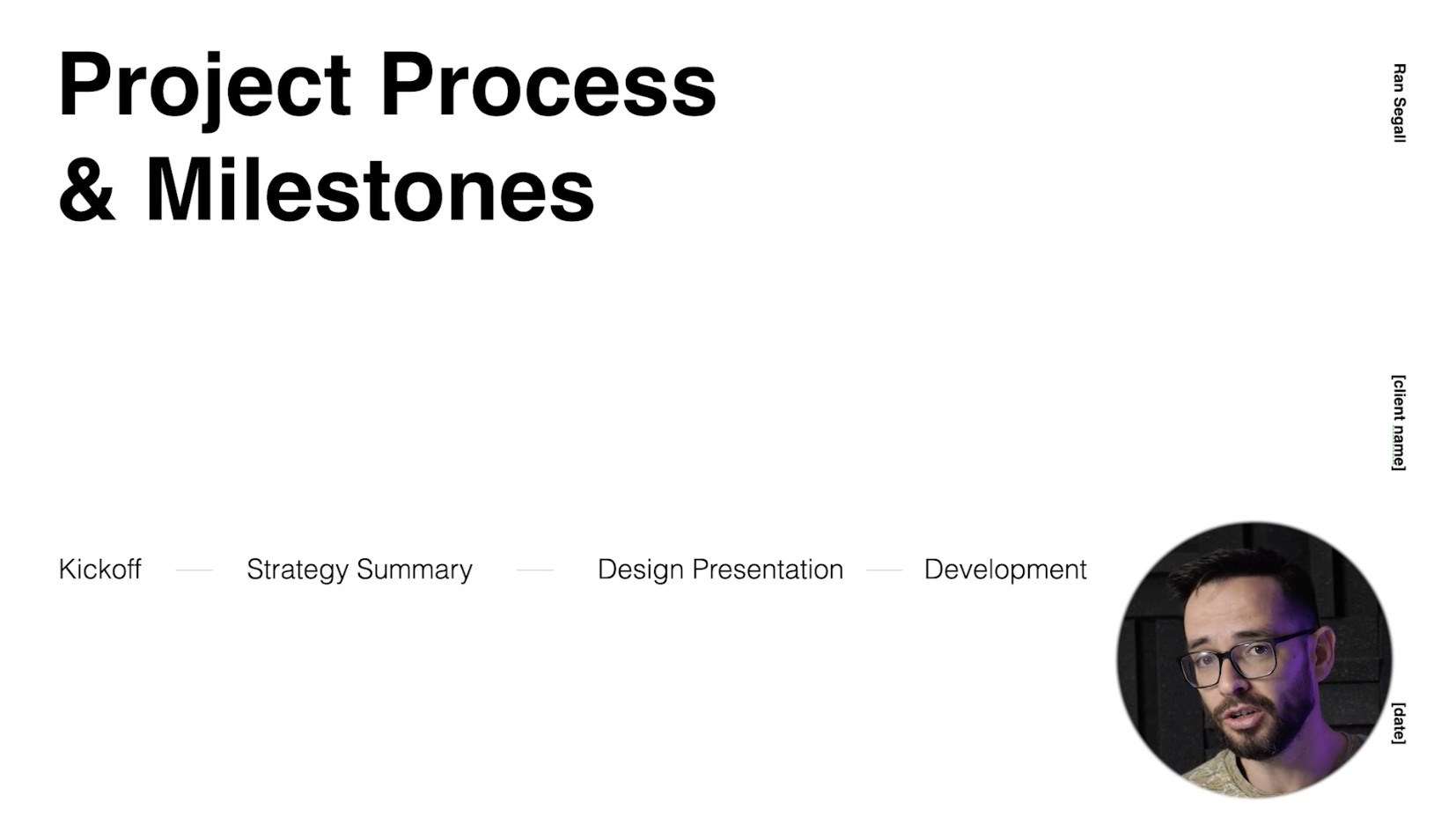 Project Process
& Milestones

Ran Segall

[client name]

Kickoff — Strategy Summary — Design Presentation — Development

[date]